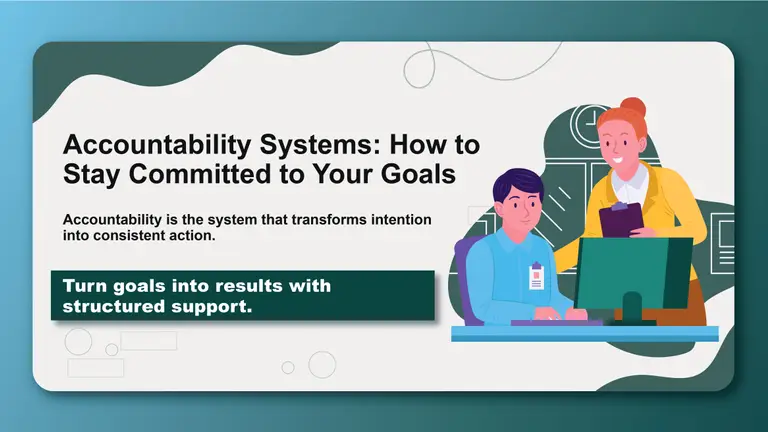 Accountability Systems: How to Stay Committed to Your Goals

Accountability is the system that transforms intention into consistent action.

Turn goals into results with structured support.